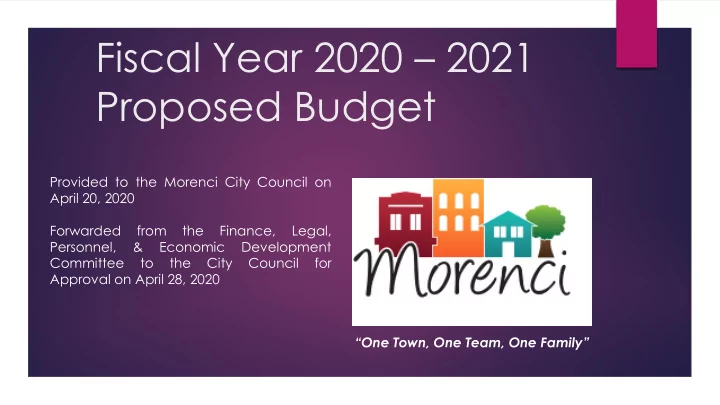 Fiscal Year 2020 – 2021 Proposed Budget

Provided to the Morenci City Council on April 20, 2020

Forwarded from the Finance, Legal, Personnel, & Economic Development Committee to the City Council for Approval on April 28, 2020

Morenci

"One Town, One Team, One Family"